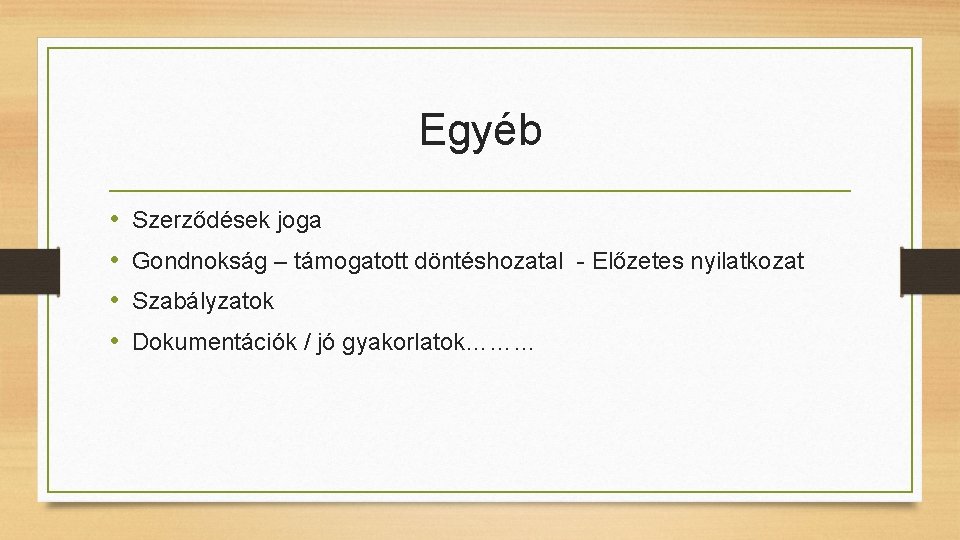 Egyéb

• Szerződések joga
• Gondnokság – támogatott döntéshozatal - Előzetes nyilatkozat
• Szabályzatok
• Dokumentációk / jó gyakorlatok………